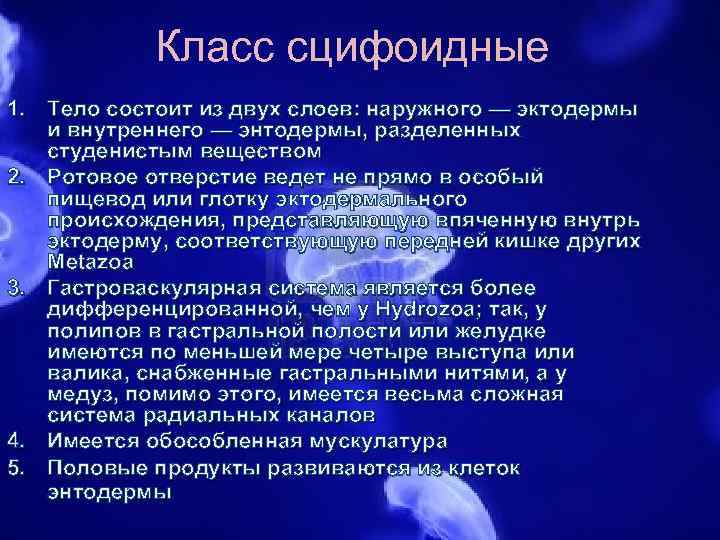 Класс сцифоидные

1. Тело состоит из двух слоев: наружного — эктодермы и внутреннего — энтодермы, разделенных студенистым веществом
2. Ротовое отверстие ведет не прямо в особый пищевод или глотку эктодермального происхождения, представляющую впяченную внутрь эктодерму, соответствующую передней кишке других Metazoa
3. Гастроваскулярная система является более дифференцированной, чем у Hydrozoa; так, у полипов в гастральной полости или желудке имеются по меньшей мере четыре выступа или валика, снабженные гастральными нитями, а у медуз, помимо этого, имеется весьма сложная система радиальных каналов
4. Имеется обособленная мускулатура
5. Половые продукты развиваются из клеток энтодермы